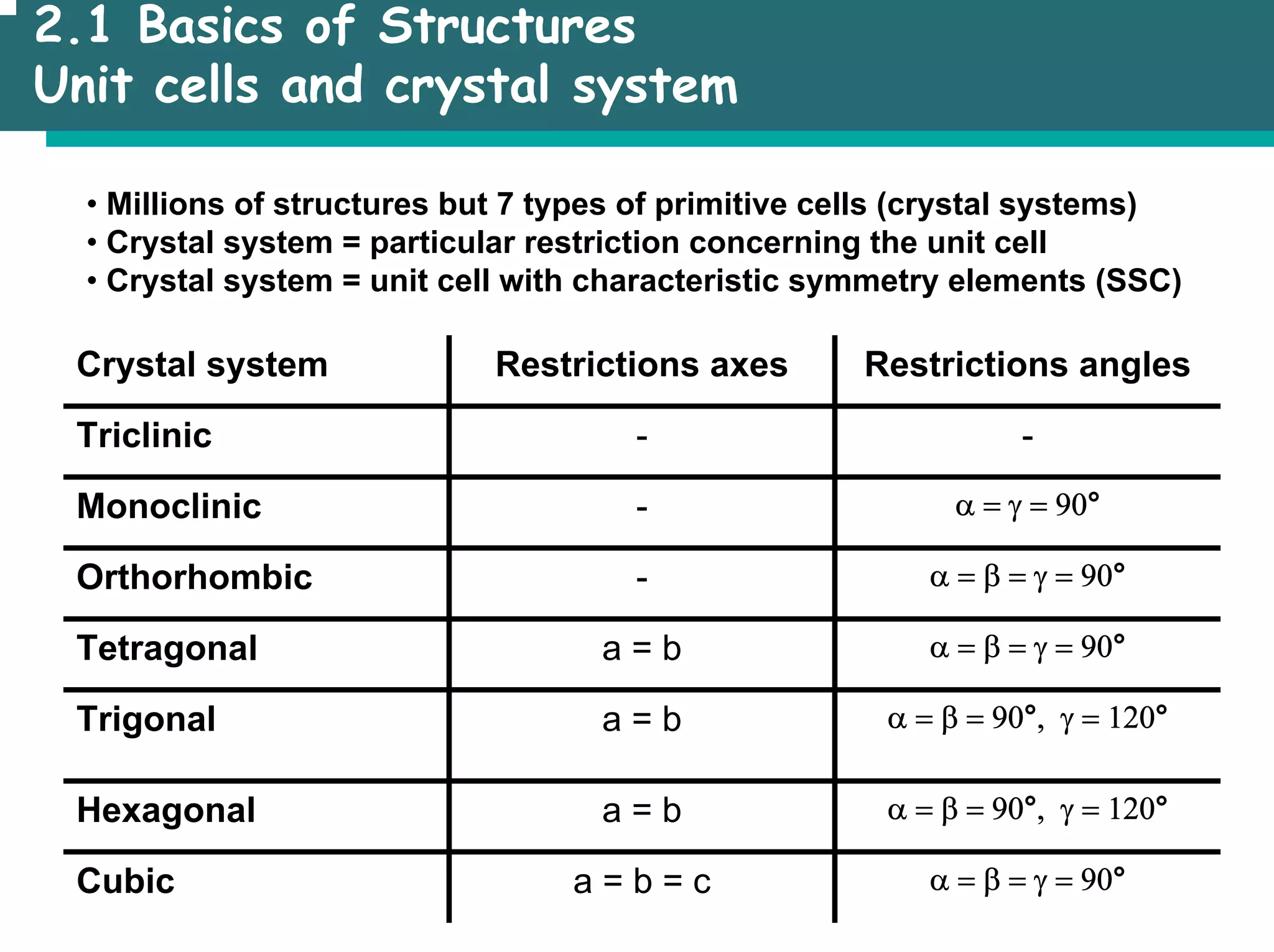 2.1 Basics of Structures
Unit cells and crystal system

• Millions of structures but 7 types of primitive cells (crystal systems)
• Crystal system = particular restriction concerning the unit cell
• Crystal system = unit cell with characteristic symmetry elements (SSC)

| Crystal system | Restrictions axes | Restrictions angles |
|---|---|---|
| Triclinic | - | - |
| Monoclinic | - | $\alpha = \gamma = 90°$ |
| Orthorhombic | - | $\alpha = \beta = \gamma = 90°$ |
| Tetragonal | a = b | $\alpha = \beta = \gamma = 90°$ |
| Trigonal | a = b | $\alpha = \beta = 90°, \ \gamma = 120°$ |
| Hexagonal | a = b | $\alpha = \beta = 90°, \ \gamma = 120°$ |
| Cubic | a = b = c | $\alpha = \beta = \gamma = 90°$ |